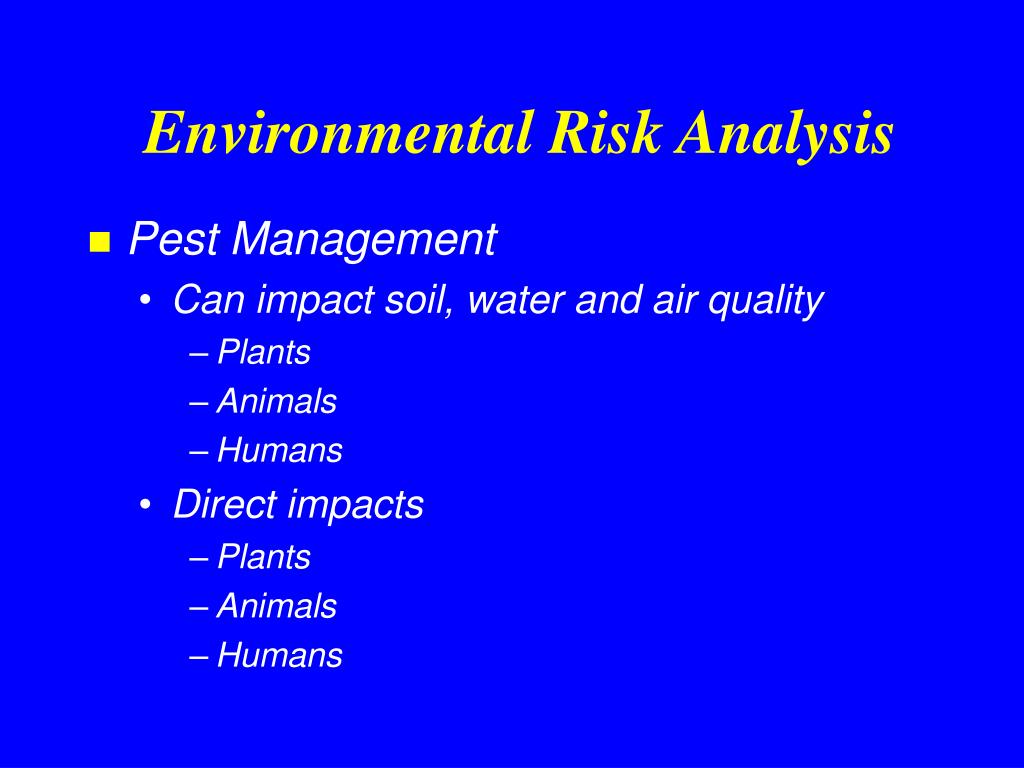 Environmental Risk Analysis

■ Pest Management
• Can impact soil, water and air quality
– Plants
– Animals
– Humans
• Direct impacts
– Plants
– Animals
– Humans